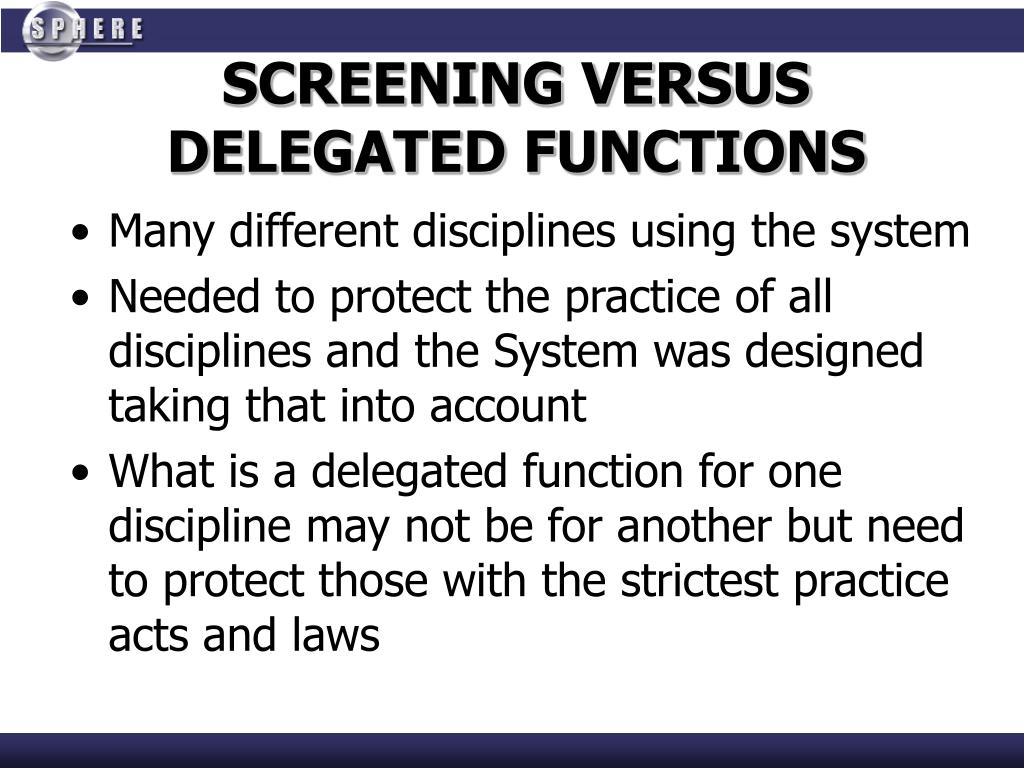 SPHERE

SCREENING VERSUS DELEGATED FUNCTIONS

• Many different disciplines using the system
• Needed to protect the practice of all disciplines and the System was designed taking that into account
• What is a delegated function for one discipline may not be for another but need to protect those with the strictest practice acts and laws